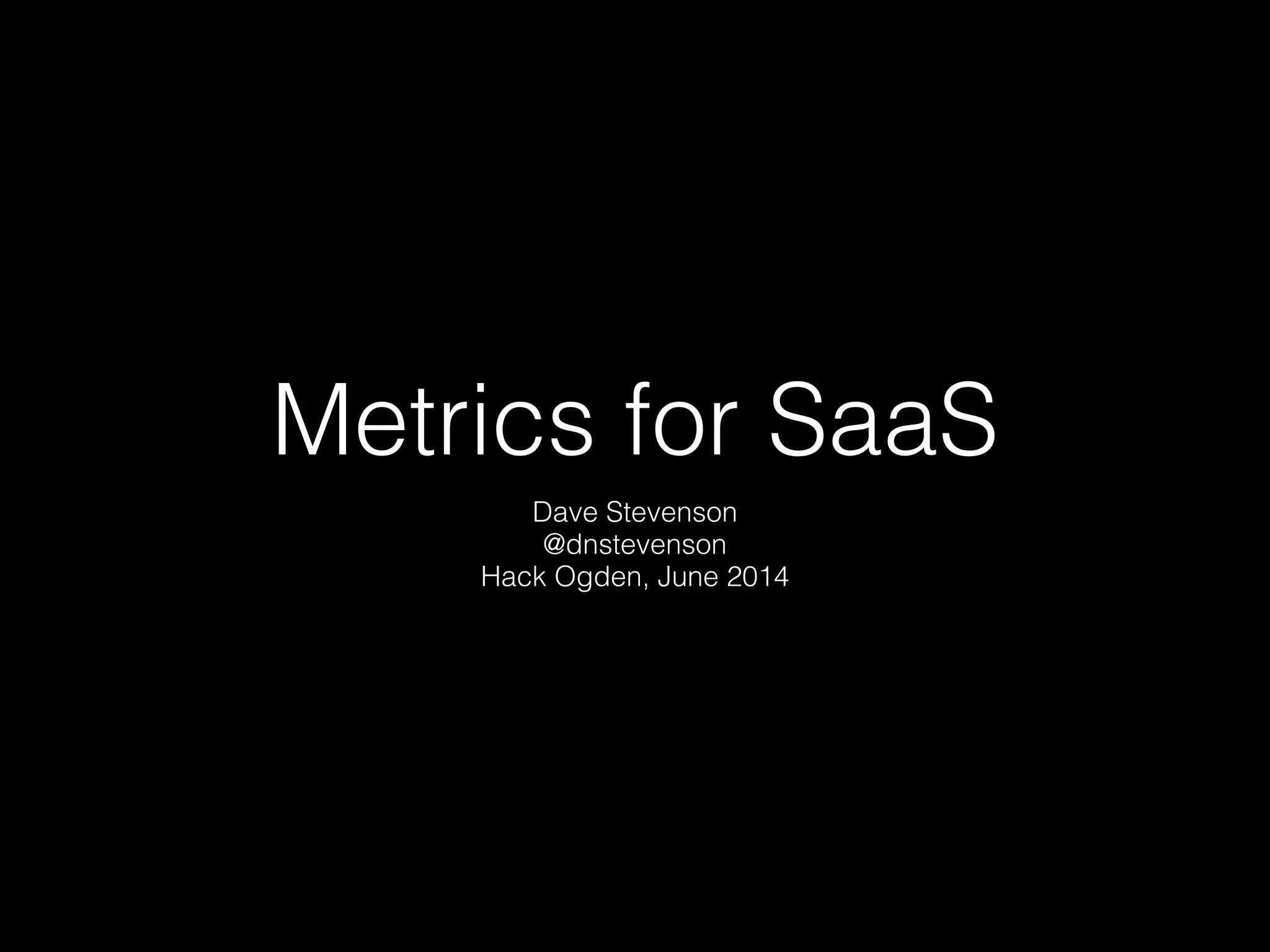 Metrics for SaaS

Dave Stevenson
@dnstevenson
Hack Ogden, June 2014